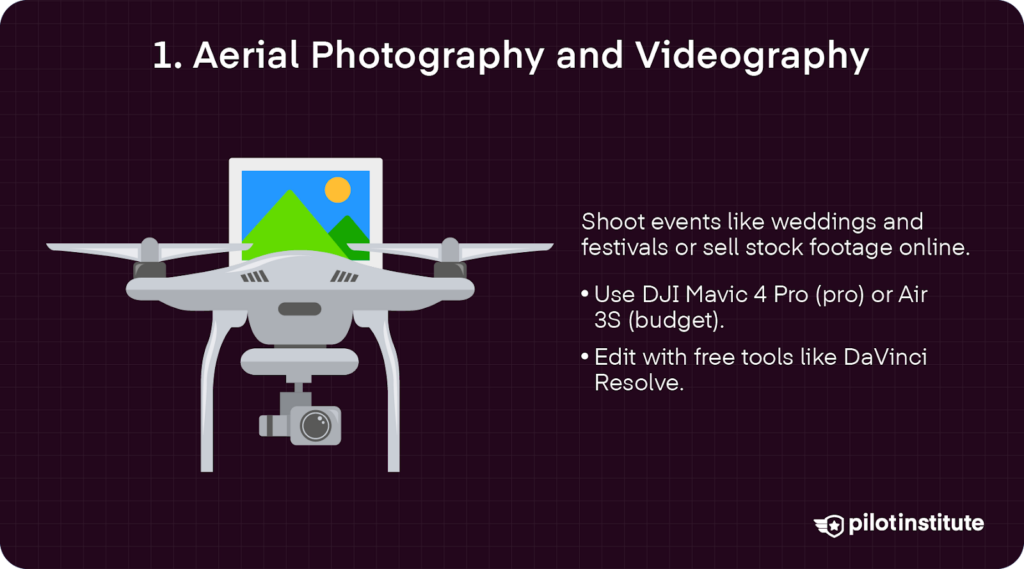 1. Aerial Photography and Videography

Shoot events like weddings and festivals or sell stock footage online.

• Use DJI Mavic 4 Pro (pro) or Air 3S (budget).

• Edit with free tools like DaVinci Resolve.

pilotinstitute